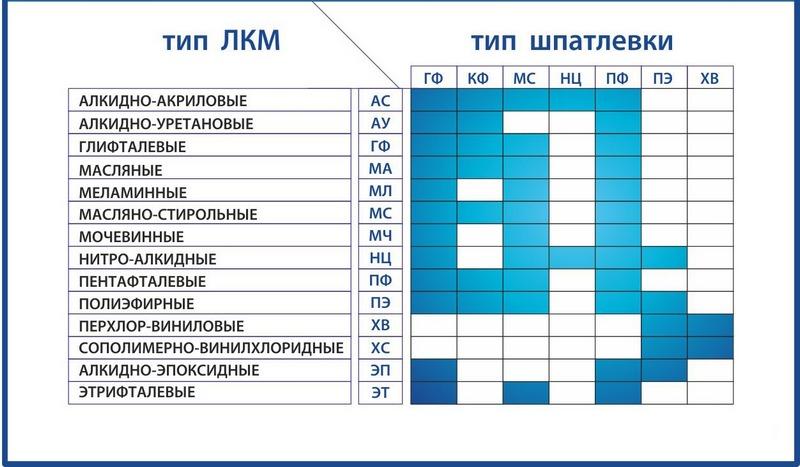 тип ЛКМ

тип шпатлевки

| | | ГФ | КФ | МС | НЦ | ПФ | ПЭ | ХВ |
|---|---|---|---|---|---|---|---|---|
| АЛКИДНО-АКРИЛОВЫЕ | АС | | | | | | | |
| АЛКИДНО-УРЕТАНОВЫЕ | АУ | | | | | | | |
| ГЛИФТАЛЕВЫЕ | ГФ | | | | | | | |
| МАСЛЯНЫЕ | МА | | | | | | | |
| МЕЛАМИННЫЕ | МЛ | | | | | | | |
| МАСЛЯНО-СТИРОЛЬНЫЕ | МС | | | | | | | |
| МОЧЕВИННЫЕ | МЧ | | | | | | | |
| НИТРО-АЛКИДНЫЕ | НЦ | | | | | | | |
| ПЕНТАФТАЛЕВЫЕ | ПФ | | | | | | | |
| ПОЛИЭФИРНЫЕ | ПЭ | | | | | | | |
| ПЕРХЛОР-ВИНИЛОВЫЕ | ХВ | | | | | | | |
| СОПОЛИМЕРНО-ВИНИЛХЛОРИДНЫЕ | ХС | | | | | | | |
| АЛКИДНО-ЭПОКСИДНЫЕ | ЭП | | | | | | | |
| ЭТРИФТАЛЕВЫЕ | ЭТ | | | | | | | |